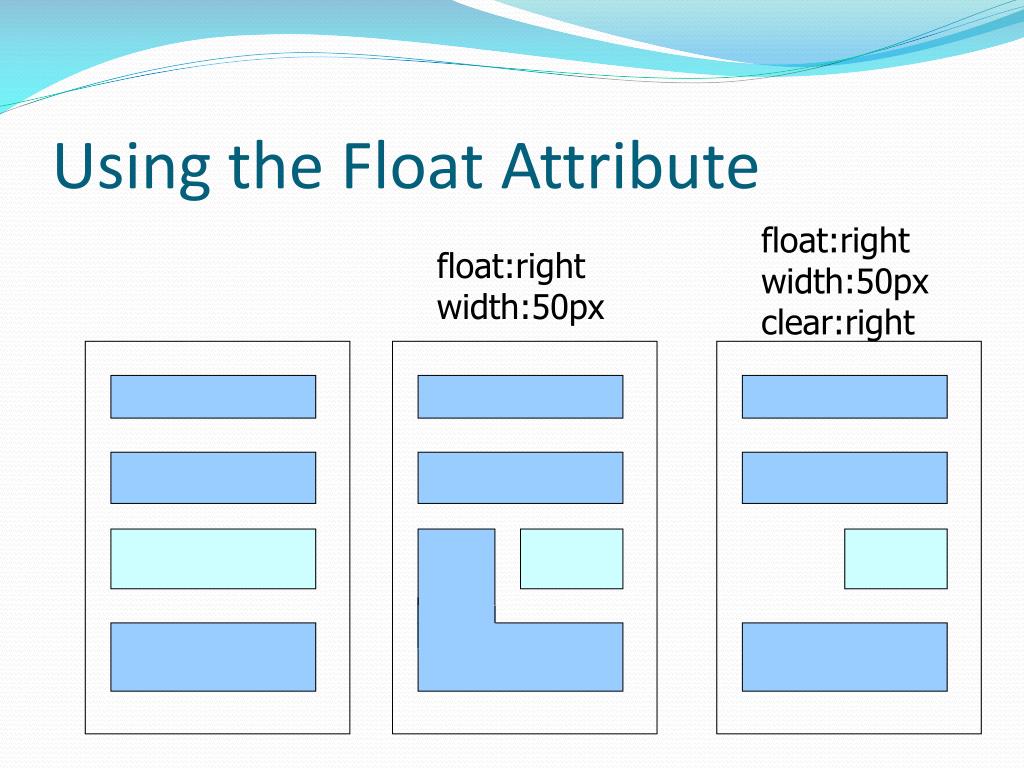 Using the Float Attribute

float:right
width:50px

float:right
width:50px
clear:right